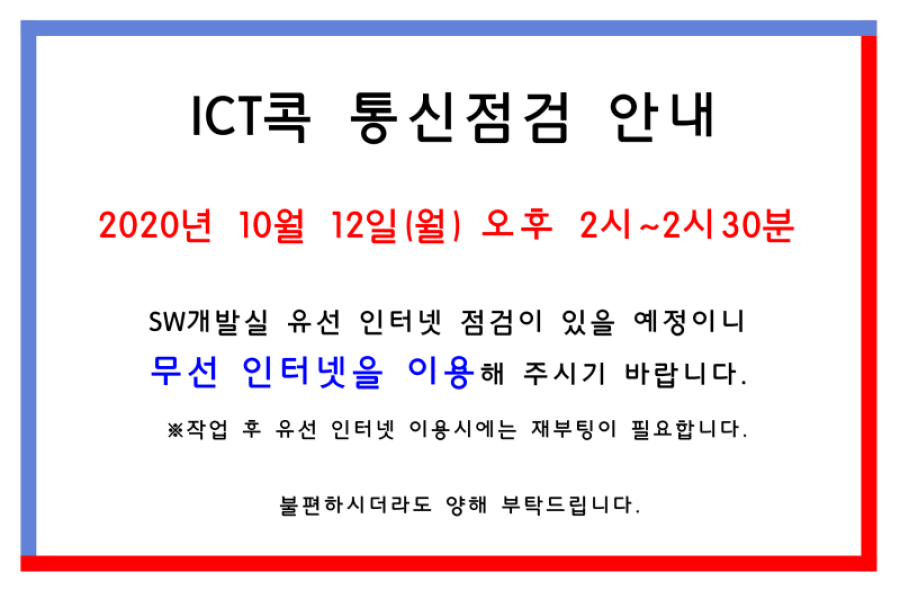 ICT콕 통신점검 안내

2020년 10월 12일(월) 오후 2시~2시30분

SW개발실 유선 인터넷 점검이 있을 예정이니
무선 인터넷을 이용해 주시기 바랍니다.

※작업 후 유선 인터넷 이용시에는 재부팅이 필요합니다.

불편하시더라도 양해 부탁드립니다.